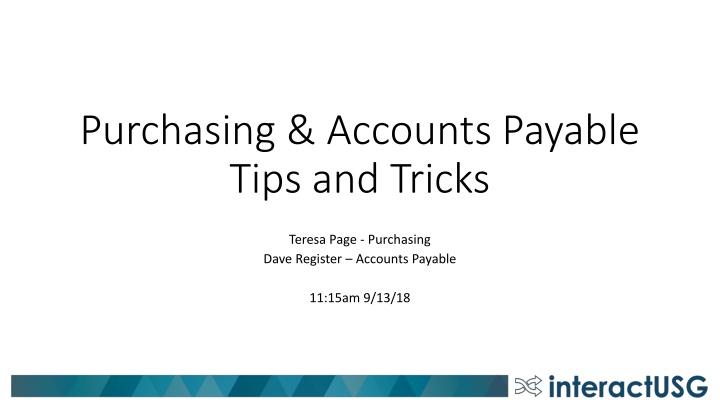 Purchasing & Accounts Payable Tips and Tricks

Teresa Page - Purchasing
Dave Register – Accounts Payable

11:15am 9/13/18

interactUSG